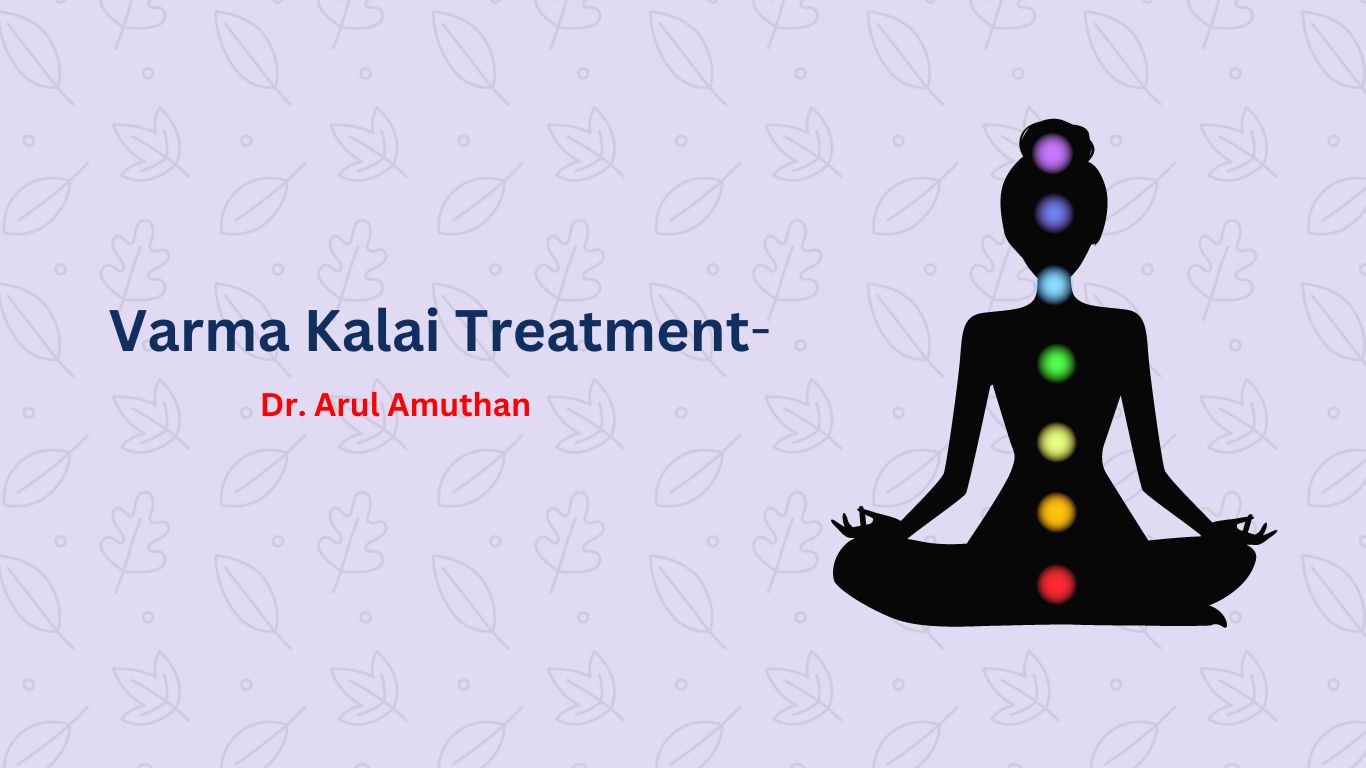 Varma Kalai Treatment-

Dr. Arul Amuthan